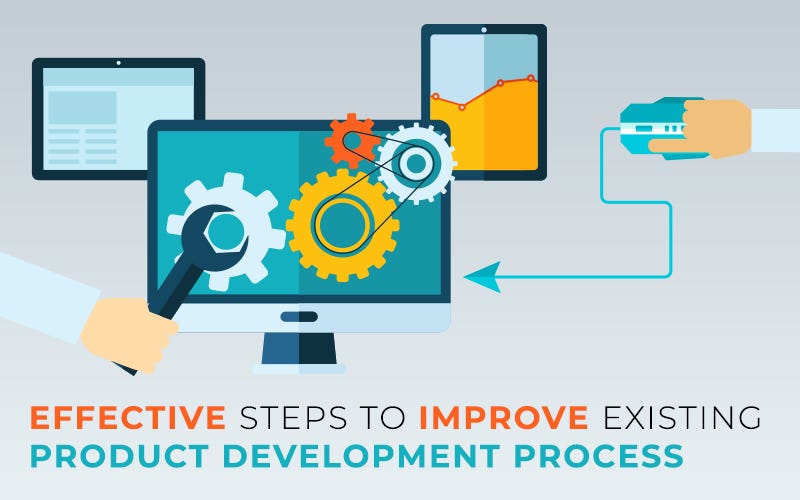 EFFECTIVE STEPS TO IMPROVE EXISTING PRODUCT DEVELOPMENT PROCESS